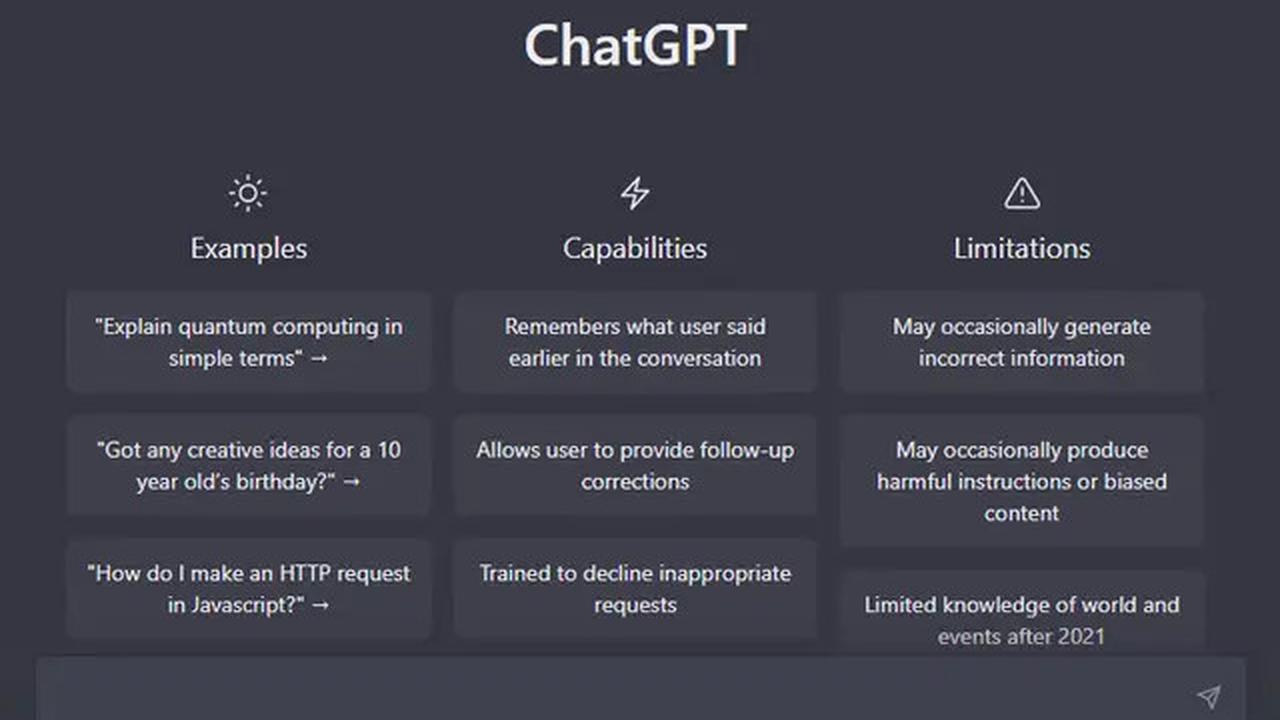 ChatGPT

Examples

"Explain quantum computing in simple terms" →

"Got any creative ideas for a 10 year old's birthday?" →

"How do I make an HTTP request in Javascript?" →

Capabilities

Remembers what user said earlier in the conversation

Allows user to provide follow-up corrections

Trained to decline inappropriate requests

Limitations

May occasionally generate incorrect information

May occasionally produce harmful instructions or biased content

Limited knowledge of world and events after 2021